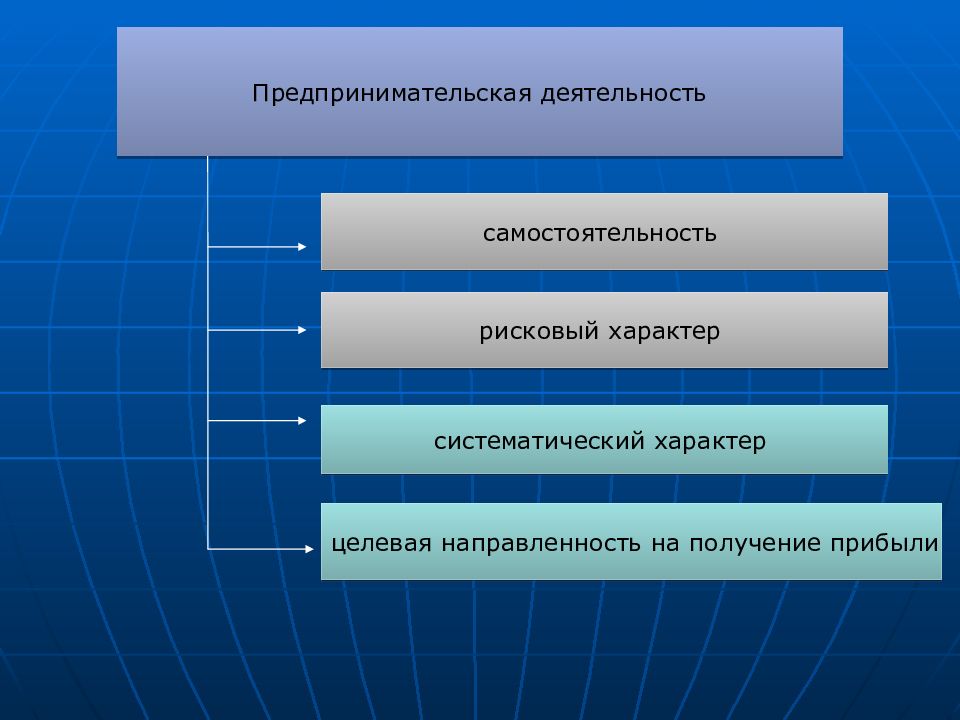 Предпринимательская деятельность

самостоятельность

рисковый характер

систематический характер

целевая направленность на получение прибыли